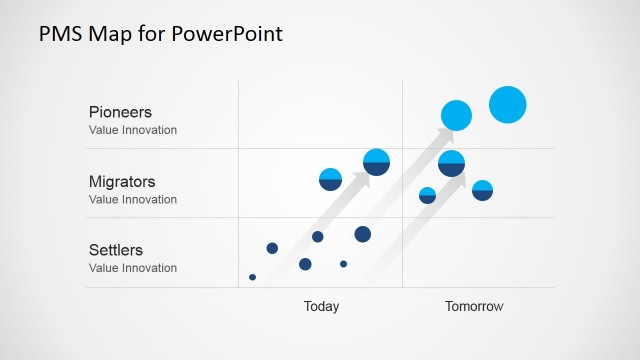 PMS Map for PowerPoint

Pioneers
Value Innovation

Migrators
Value Innovation

Settlers
Value Innovation

Today

Tomorrow